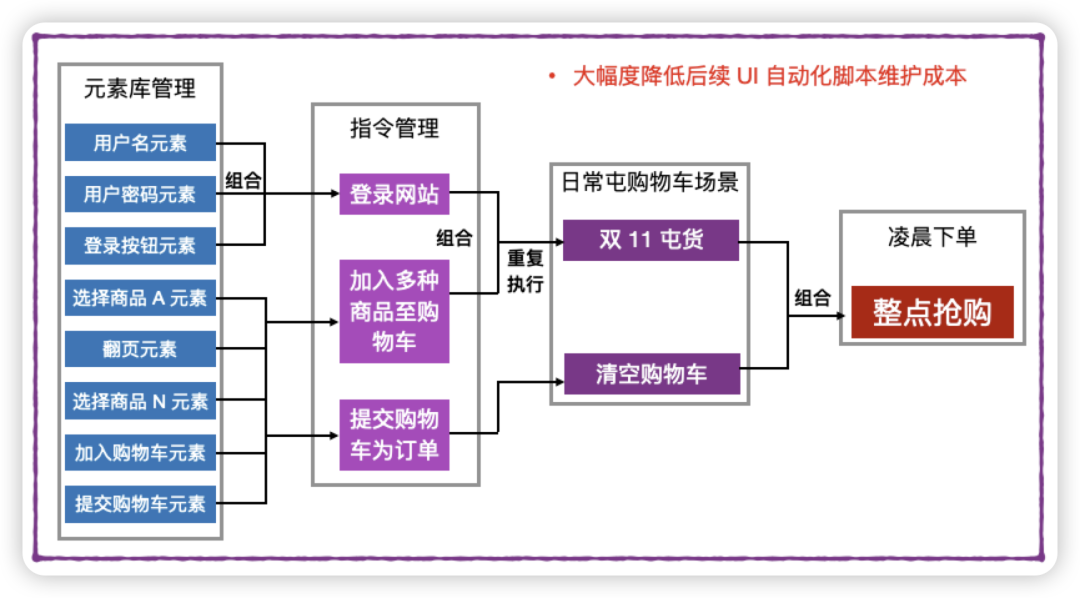 • 大幅度降低后续 UI 自动化脚本维护成本

元素库管理

用户名元素

用户密码元素

登录按钮元素

选择商品 A 元素

翻页元素

选择商品 N 元素

加入购物车元素

提交购物车元素

组合

指令管理

登录网站

加入多种商品至购物车

提交购物车为订单

组合

重复执行

日常屯购物车场景

双 11 屯货

清空购物车

组合

凌晨下单

整点抢购